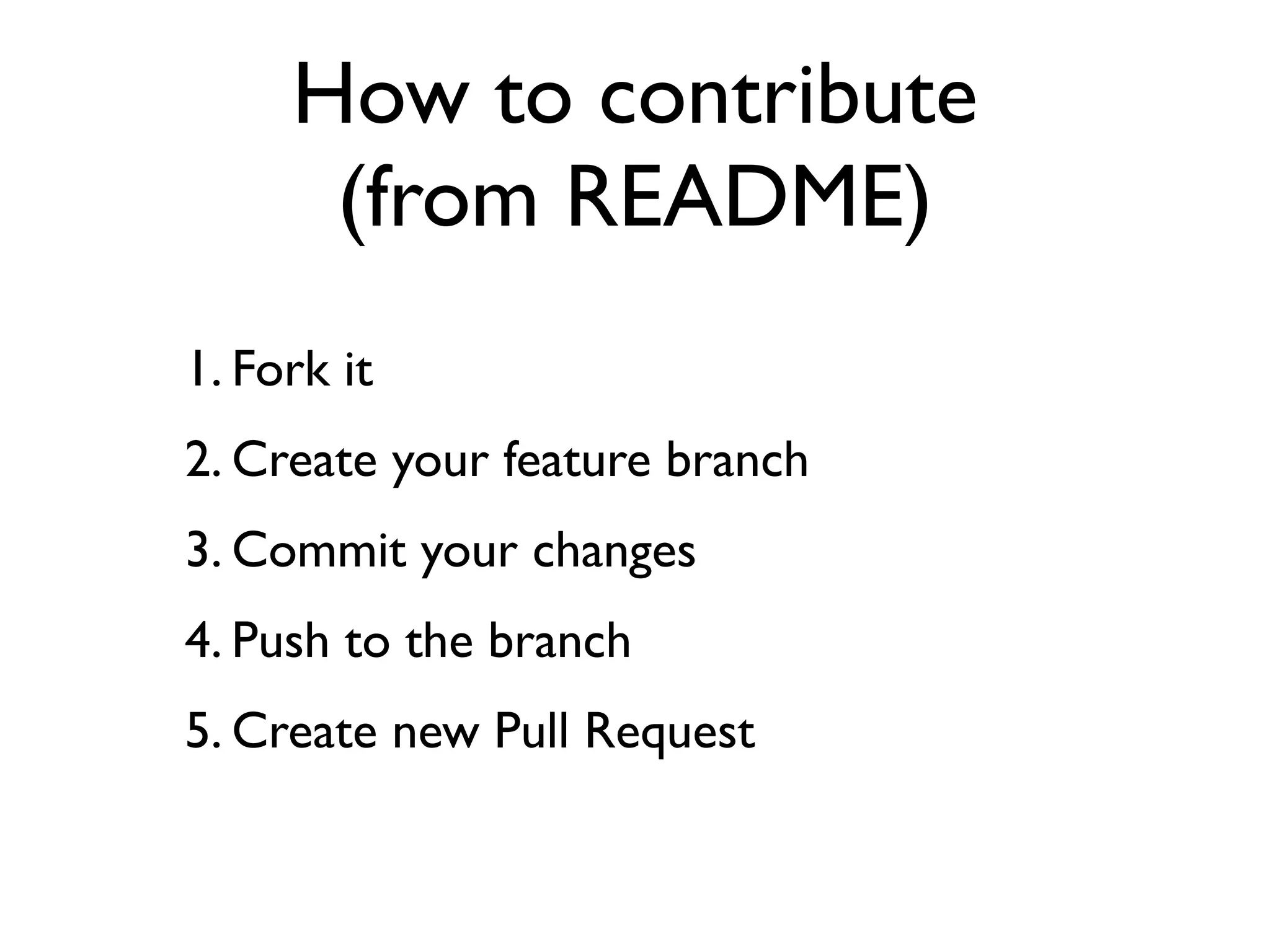 How to contribute (from README)

1. Fork it
2. Create your feature branch
3. Commit your changes
4. Push to the branch
5. Create new Pull Request